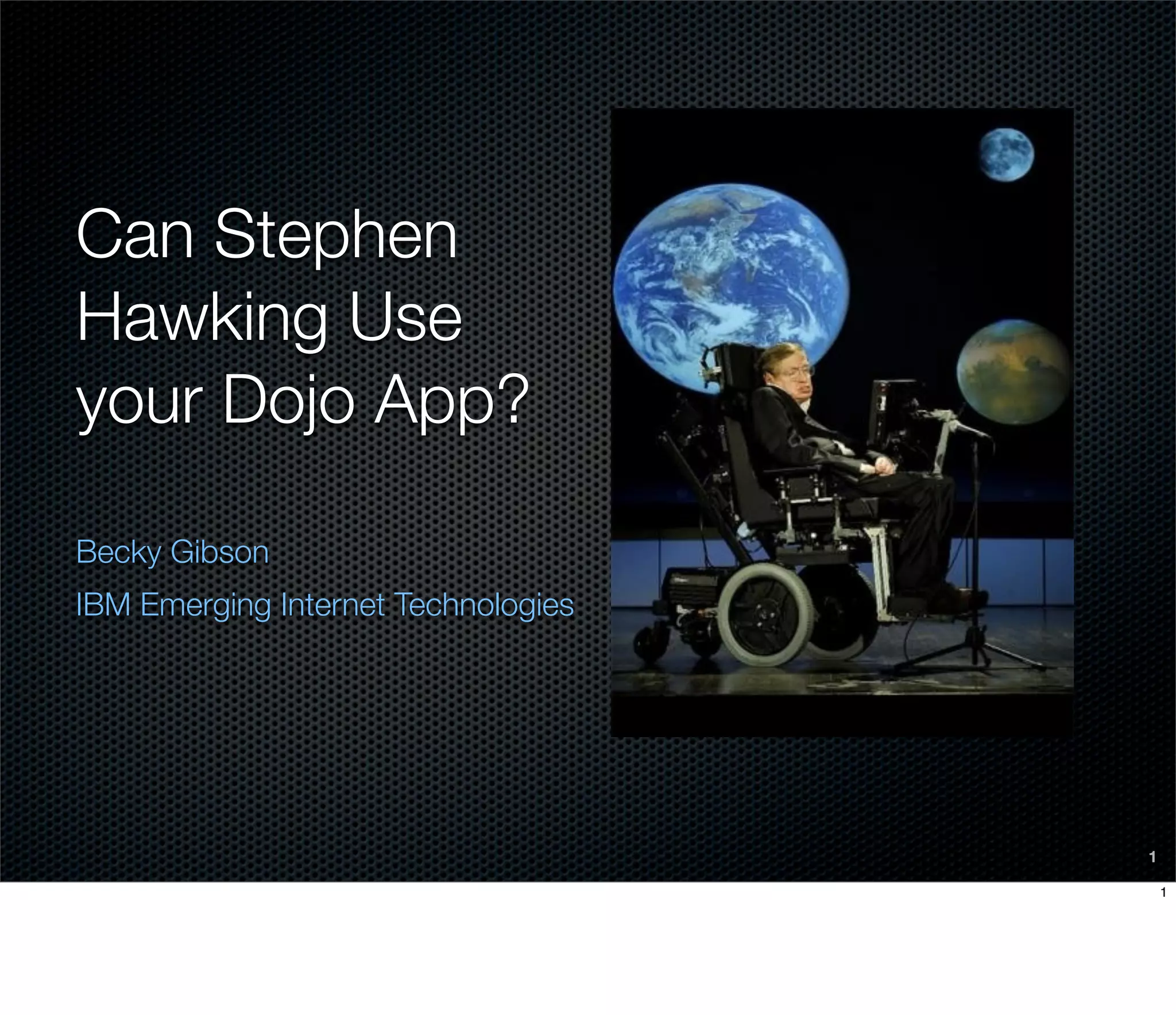 Can Stephen Hawking Use your Dojo App?

Becky Gibson

IBM Emerging Internet Technologies

1

1